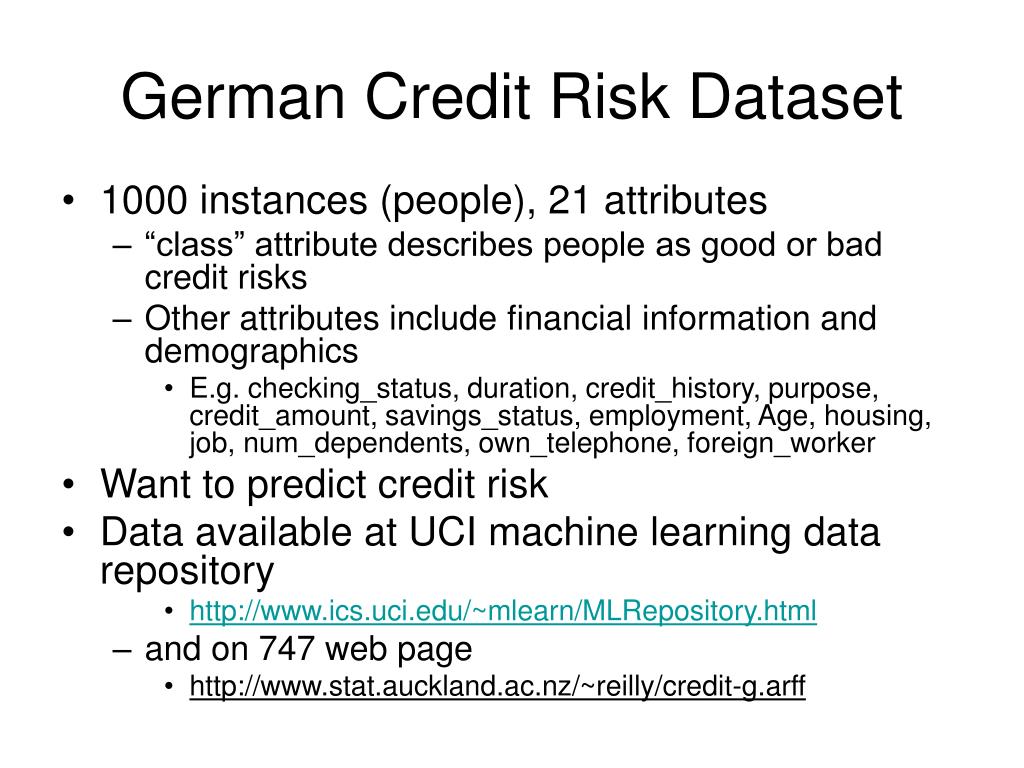 German Credit Risk Dataset

• 1000 instances (people), 21 attributes
  – “class” attribute describes people as good or bad credit risks
  – Other attributes include financial information and demographics
    • E.g. checking_status, duration, credit_history, purpose, credit_amount, savings_status, employment, Age, housing, job, num_dependents, own_telephone, foreign_worker
• Want to predict credit risk
• Data available at UCI machine learning data repository
    • http://www.ics.uci.edu/~mlearn/MLRepository.html
  – and on 747 web page
    • http://www.stat.auckland.ac.nz/~reilly/credit-g.arff